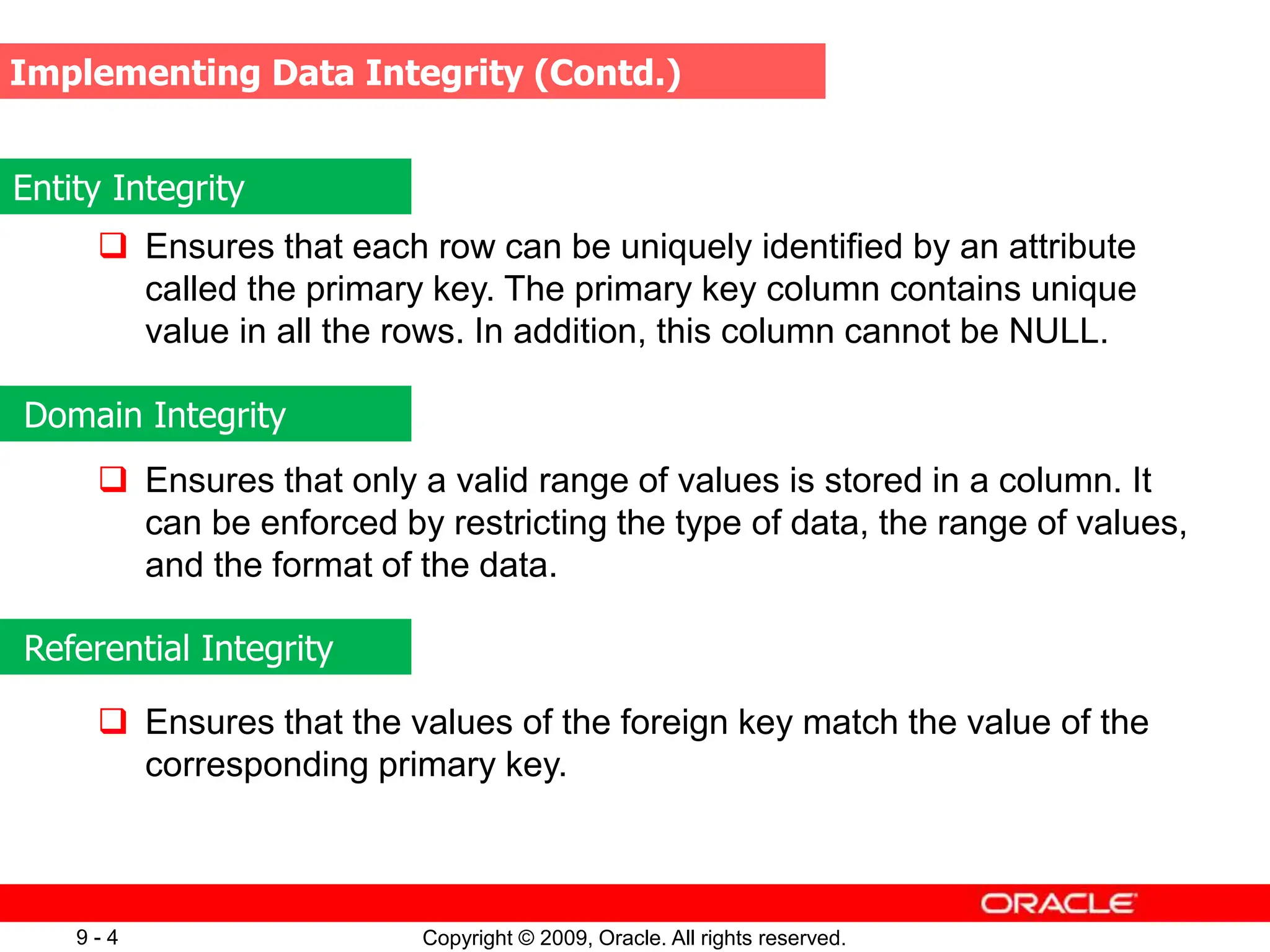 Implementing Data Integrity (Contd.)

Entity Integrity

❑ Ensures that each row can be uniquely identified by an attribute called the primary key. The primary key column contains unique value in all the rows. In addition, this column cannot be NULL.

Domain Integrity

❑ Ensures that only a valid range of values is stored in a column. It can be enforced by restricting the type of data, the range of values, and the format of the data.

Referential Integrity

❑ Ensures that the values of the foreign key match the value of the corresponding primary key.

ORACLE

9 - 4

Copyright © 2009, Oracle. All rights reserved.